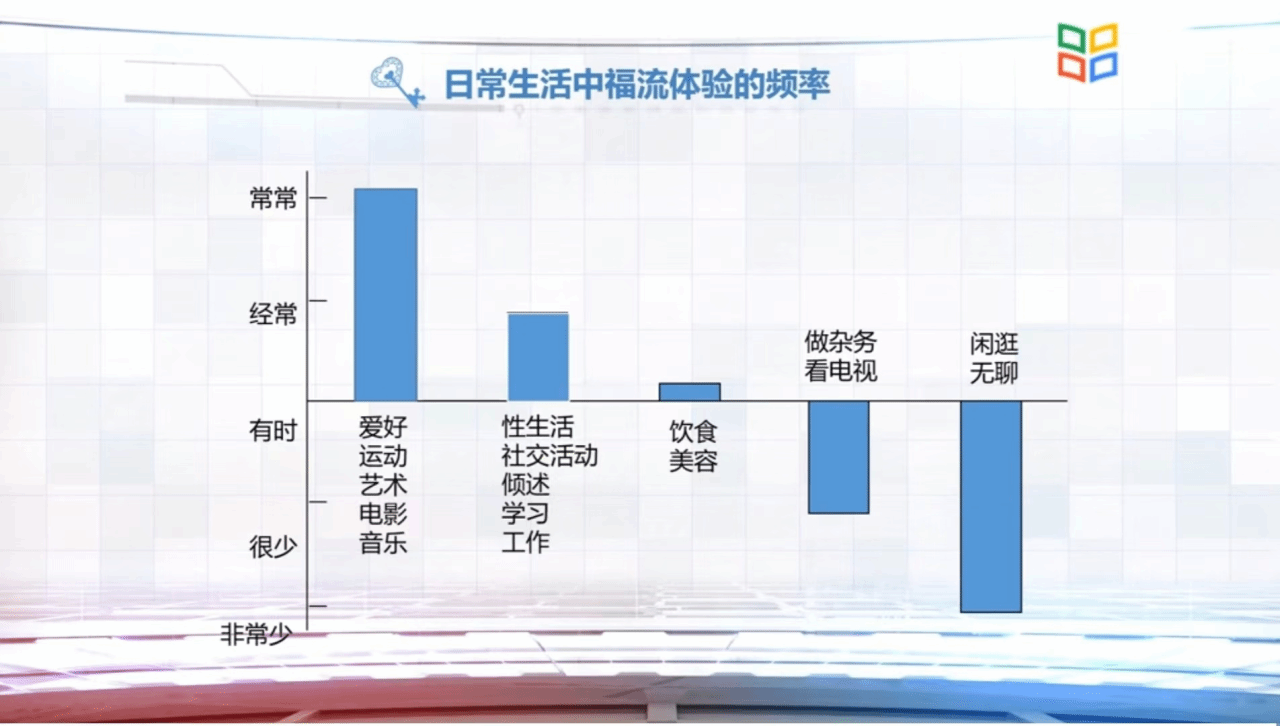 日常生活中福流体验的频率

常常
经常
有时
很少
非常少

爱好
运动
艺术
电影
音乐

性生活
社交活动
倾述
学习
工作

饮食
美容

做杂务
看电视

闲逛
无聊